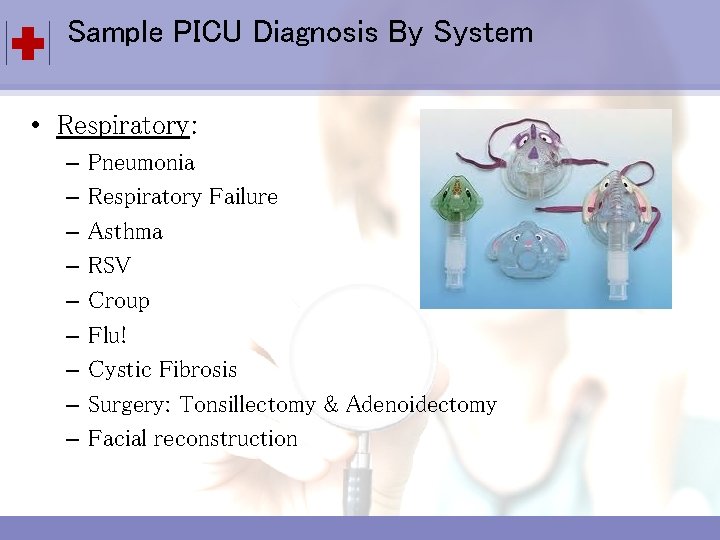 Sample PICU Diagnosis By System

• Respiratory:
– Pneumonia
– Respiratory Failure
– Asthma
– RSV
– Croup
– Flu!
– Cystic Fibrosis
– Surgery: Tonsillectomy & Adenoidectomy
– Facial reconstruction